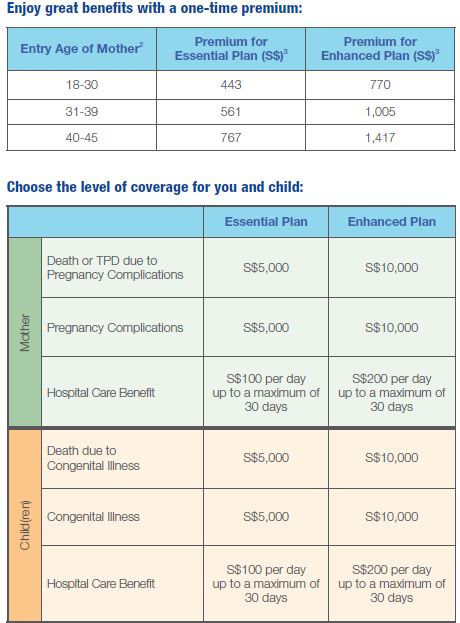 Enjoy great benefits with a one-time premium:

| Entry Age of Mother$^2$ | Premium for Essential Plan (S\$)$^3$ | Premium for Enhanced Plan (S\$)$^3$ |
|---|---|---|
| 18-30 | 443 | 770 |
| 31-39 | 561 | 1,005 |
| 40-45 | 767 | 1,417 |

Choose the level of coverage for you and child:

| | | Essential Plan | Enhanced Plan |
|---|---|---|---|
| Mother | Death or TPD due to Pregnancy Complications | S\$5,000 | S\$10,000 |
| Mother | Pregnancy Complications | S\$5,000 | S\$10,000 |
| Mother | Hospital Care Benefit | S\$100 per day up to a maximum of 30 days | S\$200 per day up to a maximum of 30 days |
| Child(ren) | Death due to Congenital Illness | S\$5,000 | S\$10,000 |
| Child(ren) | Congenital Illness | S\$5,000 | S\$10,000 |
| Child(ren) | Hospital Care Benefit | S\$100 per day up to a maximum of 30 days | S\$200 per day up to a maximum of 30 days |